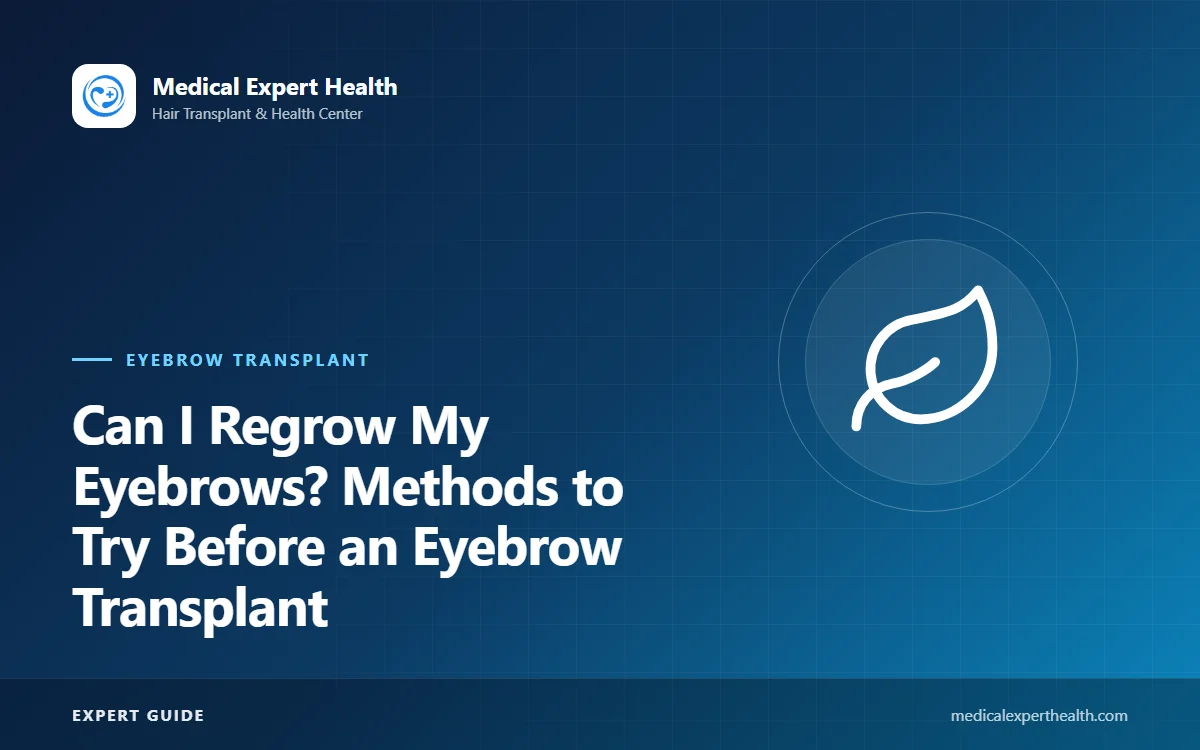 Medical Expert Health
Hair Transplant & Health Center

EYEBROW TRANSPLANT

Can I Regrow My Eyebrows? Methods to Try Before an Eyebrow Transplant

EXPERT GUIDE

medicalexperthealth.com